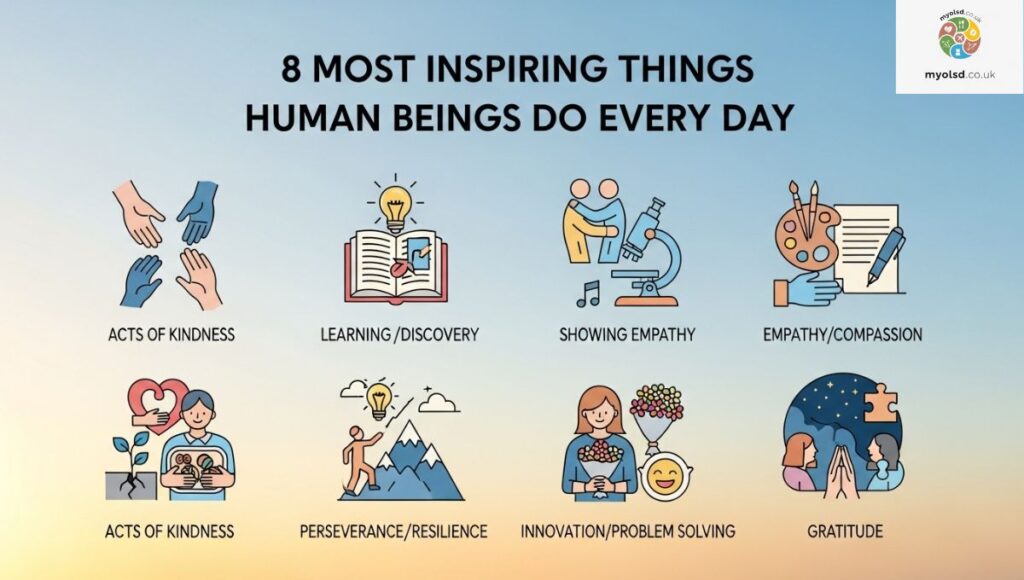 myolsd.co.uk
myolsd.co.uk

8 MOST INSPIRING THINGS HUMAN BEINGS DO EVERY DAY

ACTS OF KINDNESS

LEARNING /DISCOVERY

SHOWING EMPATHY

EMPATHY/COMPASSION

ACTS OF KINDNESS

PERSEVERANCE/RESILIENCE

INNOVATION/PROBLEM SOLVING

GRATITUDE